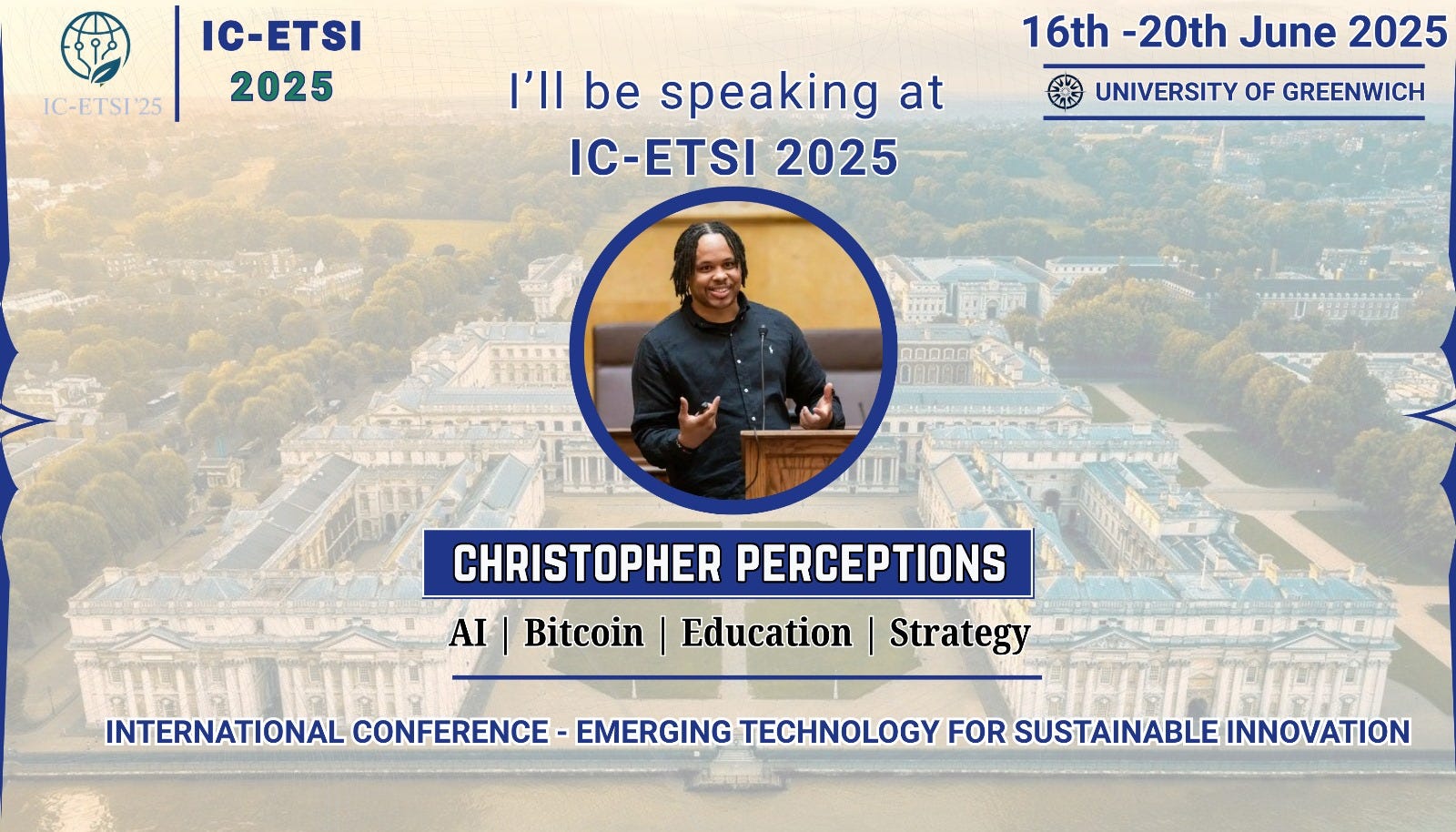 IC-ETSI'25

IC-ETSI
2025

16th -20th June 2025

UNIVERSITY OF GREENWICH

I'll be speaking at
IC-ETSI 2025

CHRISTOPHER PERCEPTIONS

AI | Bitcoin | Education | Strategy

INTERNATIONAL CONFERENCE - EMERGING TECHNOLOGY FOR SUSTAINABLE INNOVATION